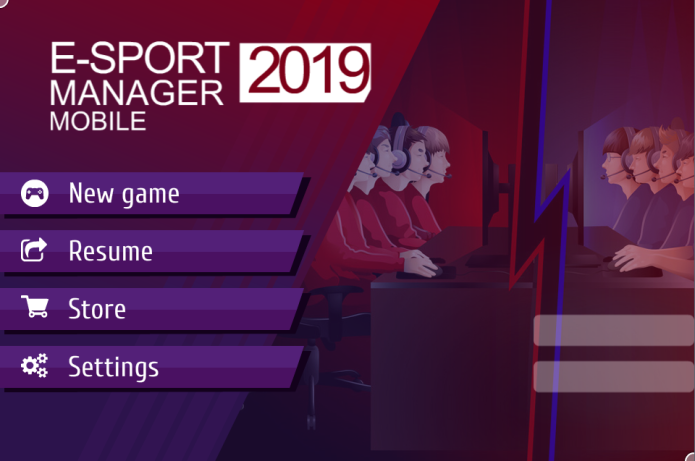 E-SPORT MANAGER MOBILE 2019

New game

Resume

Store

Settings